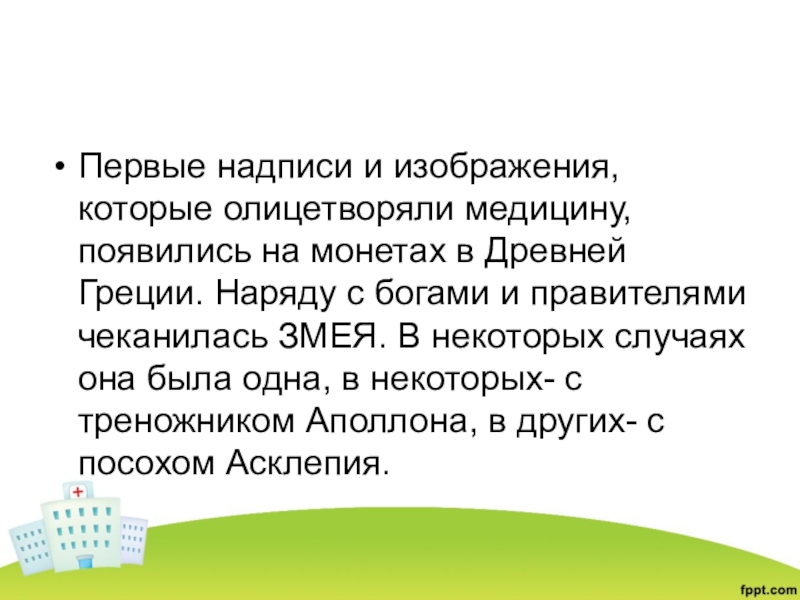 • Первые надписи и изображения, которые олицетворяли медицину, появились на монетах в Древней Греции. Наряду с богами и правителями чеканилась ЗМЕЯ. В некоторых случаях она была одна, в некоторых- с треножником Аполлона, в других- с посохом Асклепия.

fppt.com